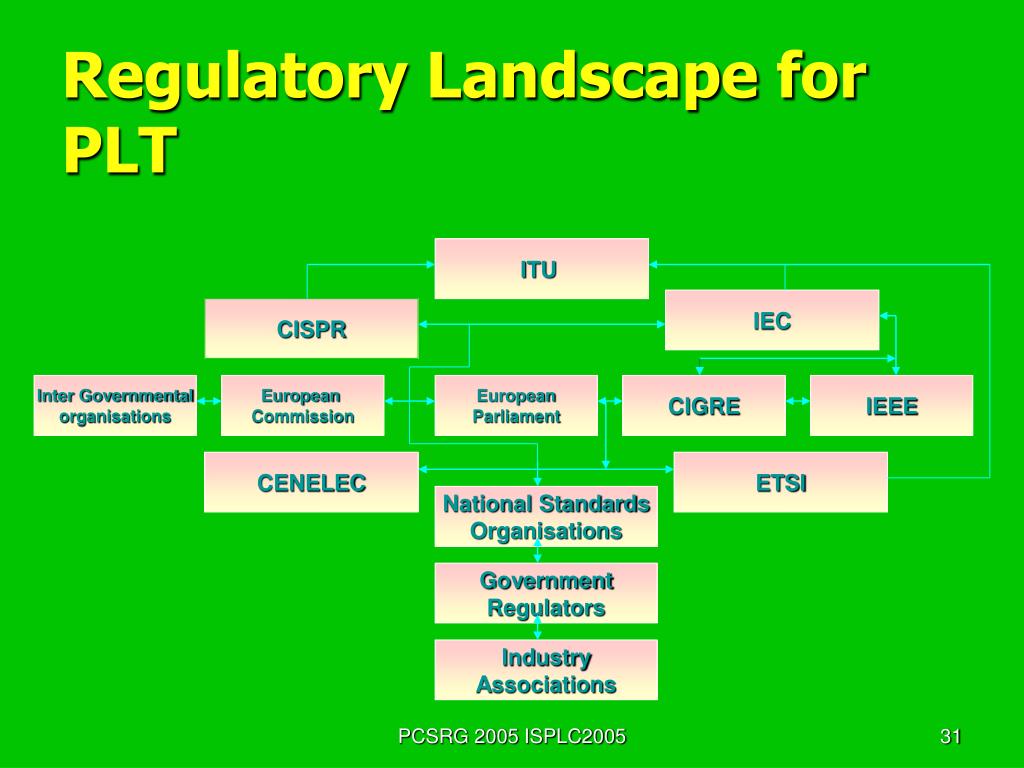 Regulatory Landscape for PLT

ITU

CISPR

IEC

Inter Governmental organisations

European Commission

European Parliament

CIGRE

IEEE

CENELEC

ETSI

National Standards Organisations

Government Regulators

Industry Associations

PCSRG 2005 ISPLC2005

31